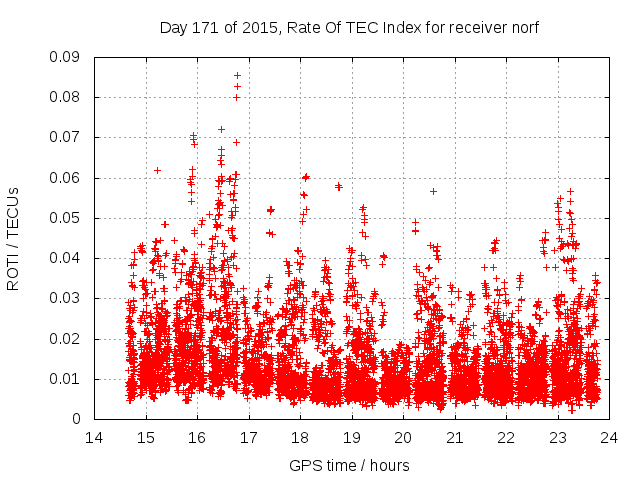 Day 171 of 2015, Rate Of TEC Index for receiver norf

ROTI / TECUs

0.09
0.08
0.07
0.06
0.05
0.04
0.03
0.02
0.01
0

14 15 16 17 18 19 20 21 22 23 24

GPS time / hours